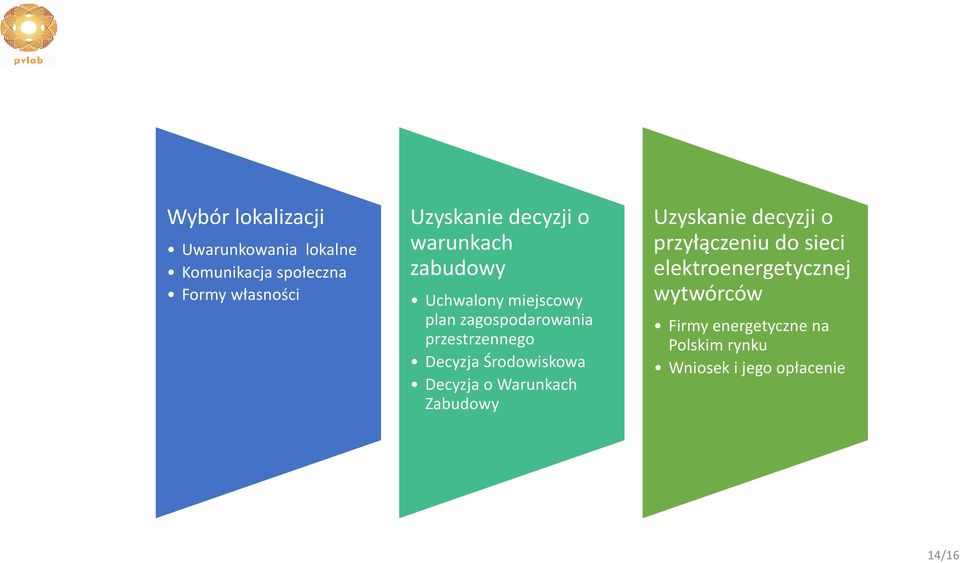 pvlab

Wybór lokalizacji
• Uwarunkowania lokalne
• Komunikacja społeczna
• Formy własności

Uzyskanie decyzji o warunkach zabudowy
• Uchwalony miejscowy plan zagospodarowania przestrzennego
• Decyzja Środowiskowa
• Decyzja o Warunkach Zabudowy

Uzyskanie decyzji o przyłączeniu do sieci elektroenergetycznej wytwórców
• Firmy energetyczne na Polskim rynku
• Wniosek i jego opłacenie

14/16